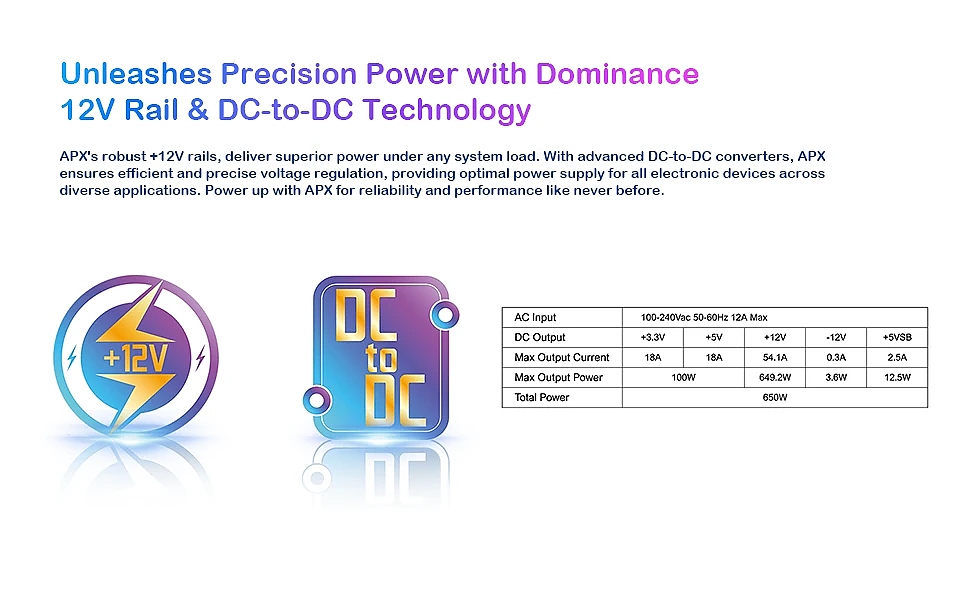 Unleashes Precision Power with Dominance
12V Rail & DC-to-DC Technology

APX's robust +12V rails, deliver superior power under any system load. With advanced DC-to-DC converters, APX ensures efficient and precise voltage regulation, providing optimal power supply for all electronic devices across diverse applications. Power up with APX for reliability and performance like never before.

+12V

DC to DC

| AC Input | 100-240Vac 50-60Hz 12A Max | | | | |
|---|---|---|---|---|---|
| DC Output | +3.3V | +5V | +12V | -12V | +5VSB |
| Max Output Current | 18A | 18A | 54.1A | 0.3A | 2.5A |
| Max Output Power | 100W | | 649.2W | 3.6W | 12.5W |
| Total Power | 650W | | | | |